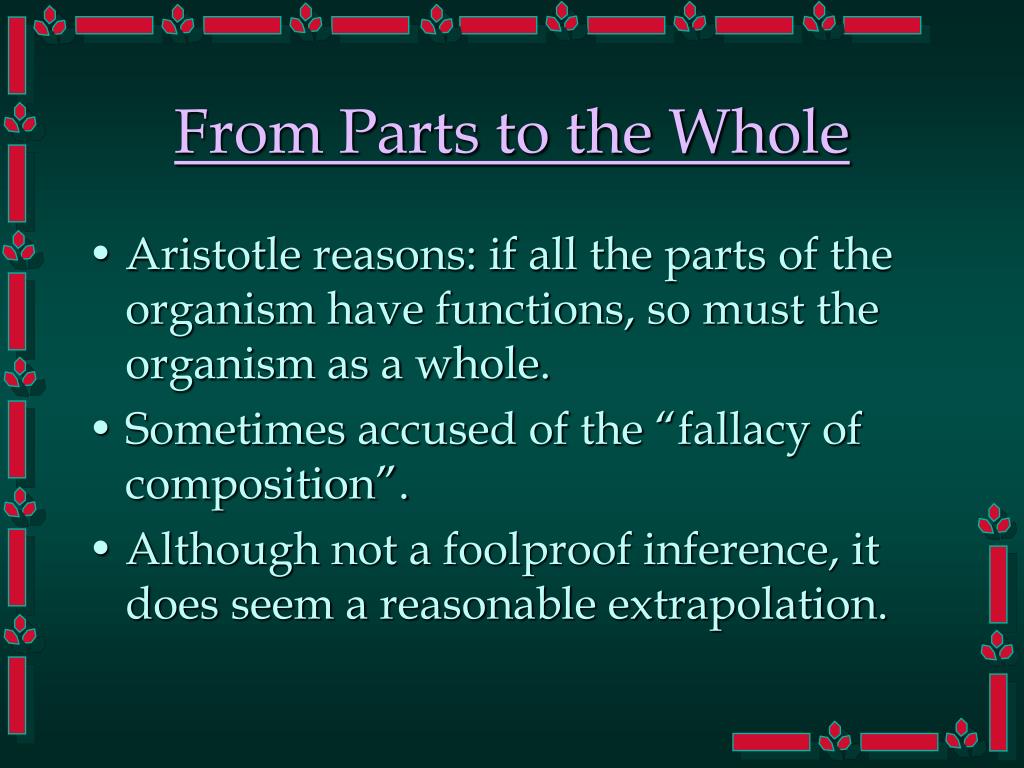 From Parts to the Whole

• Aristotle reasons: if all the parts of the organism have functions, so must the organism as a whole.
• Sometimes accused of the “fallacy of composition”.
• Although not a foolproof inference, it does seem a reasonable extrapolation.